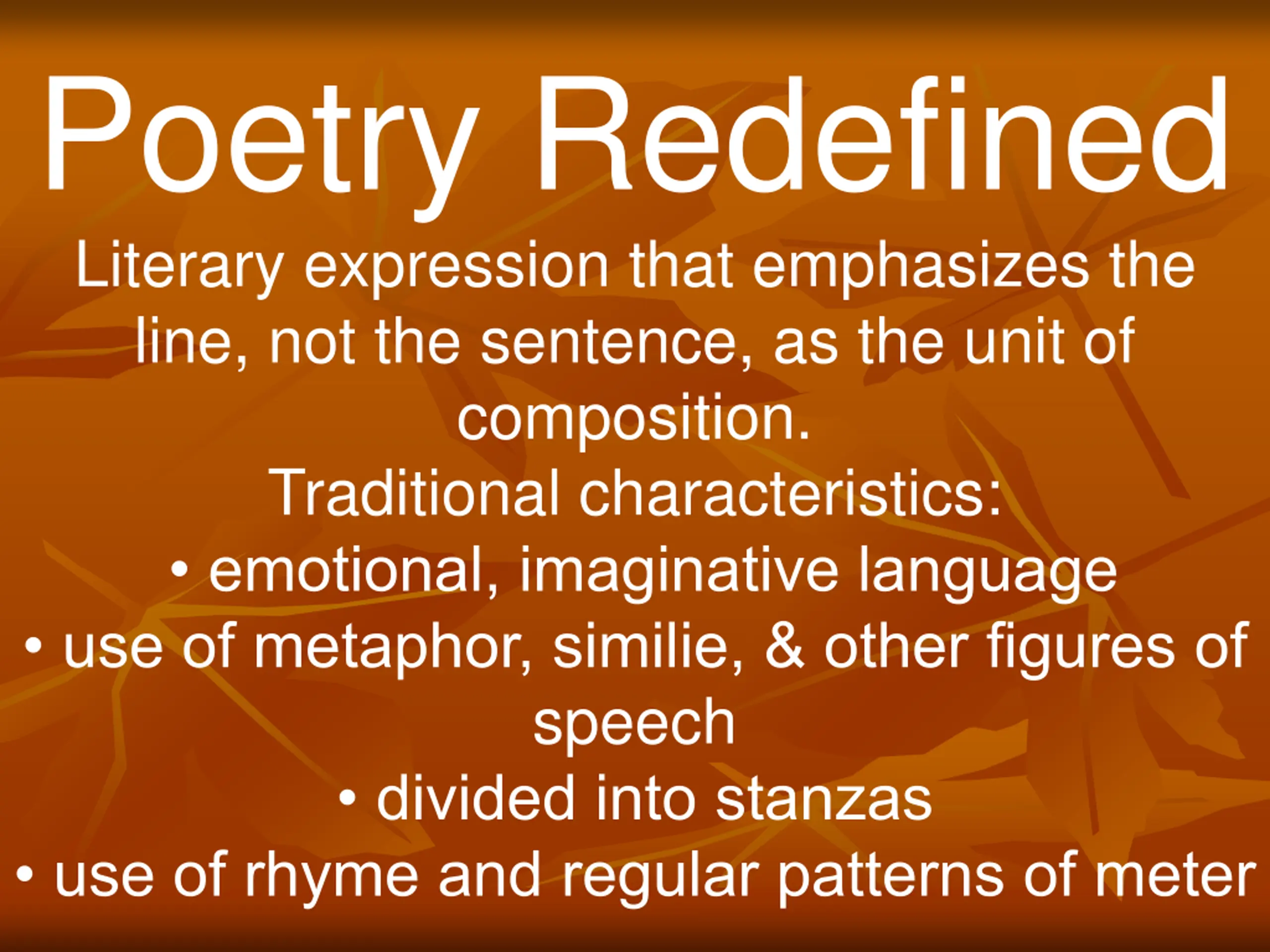 Poetry Redefined

Literary expression that emphasizes the line, not the sentence, as the unit of composition.

Traditional characteristics:

• emotional, imaginative language

• use of metaphor, similie, & other figures of speech

• divided into stanzas

• use of rhyme and regular patterns of meter